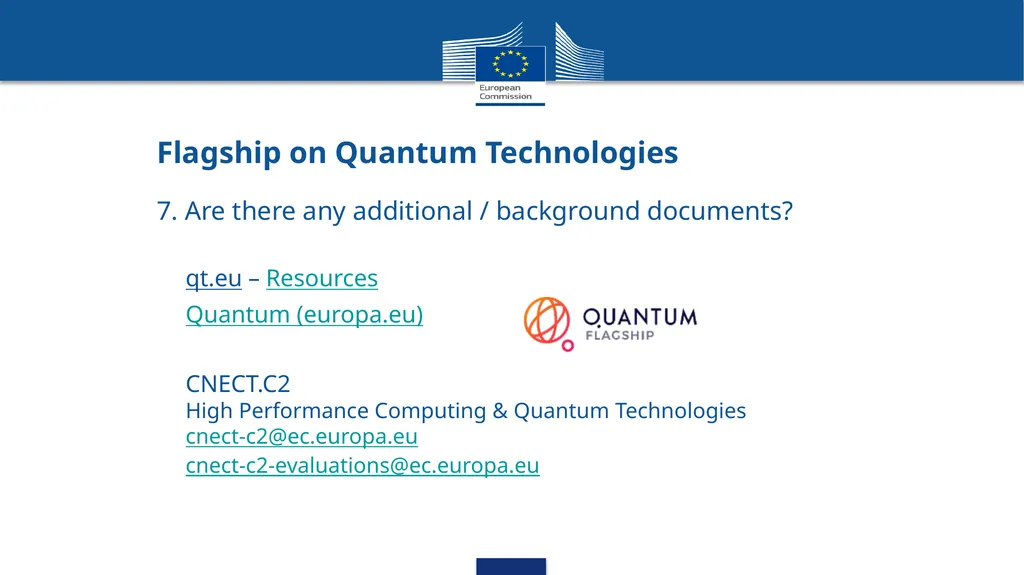 European Commission

Flagship on Quantum Technologies

7. Are there any additional / background documents?

qt.eu – Resources

Quantum (europa.eu)

QUANTUM FLAGSHIP

CNECT.C2
High Performance Computing & Quantum Technologies
cnect-c2@ec.europa.eu
cnect-c2-evaluations@ec.europa.eu